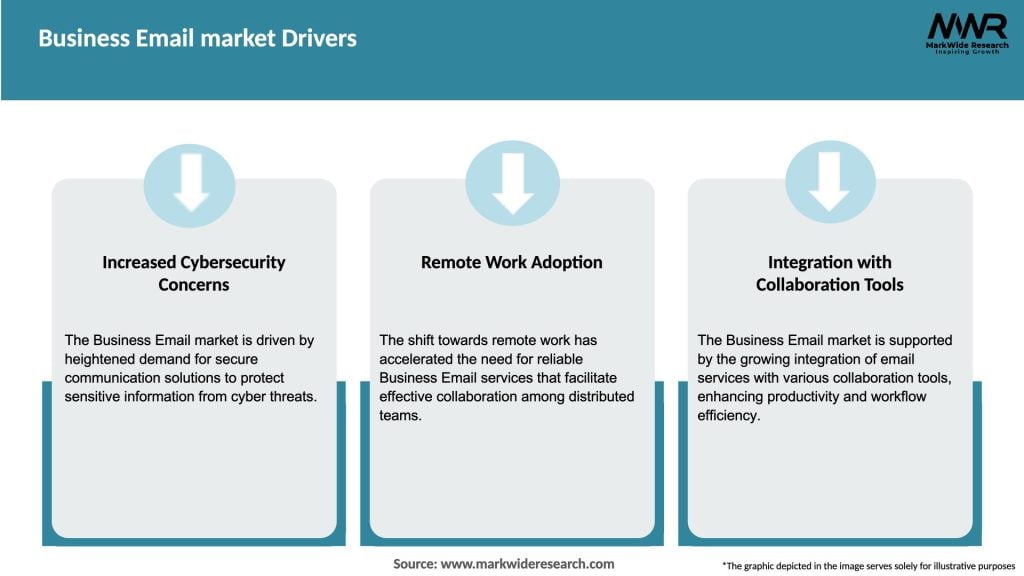 Business Email market Drivers

MWR
MarkWide Research
Inspiring Growth

Increased Cybersecurity Concerns

The Business Email market is driven by heightened demand for secure communication solutions to protect sensitive information from cyber threats.

Remote Work Adoption

The shift towards remote work has accelerated the need for reliable Business Email services that facilitate effective collaboration among distributed teams.

Integration with Collaboration Tools

The Business Email market is supported by the growing integration of email services with various collaboration tools, enhancing productivity and workflow efficiency.

Source: www.markwideresearch.com

*The graphic depicted in the image serves solely for illustrative purposes